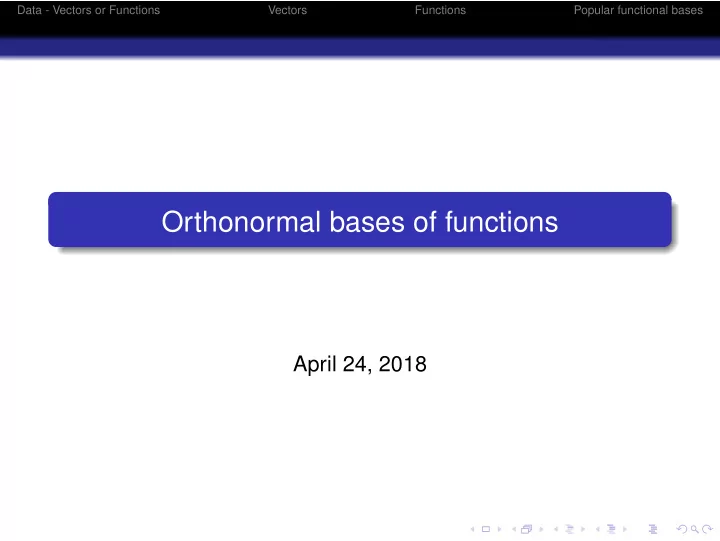 Data - Vectors or Functions Vectors Functions Popular functional bases

Orthonormal bases of functions

April 24, 2018